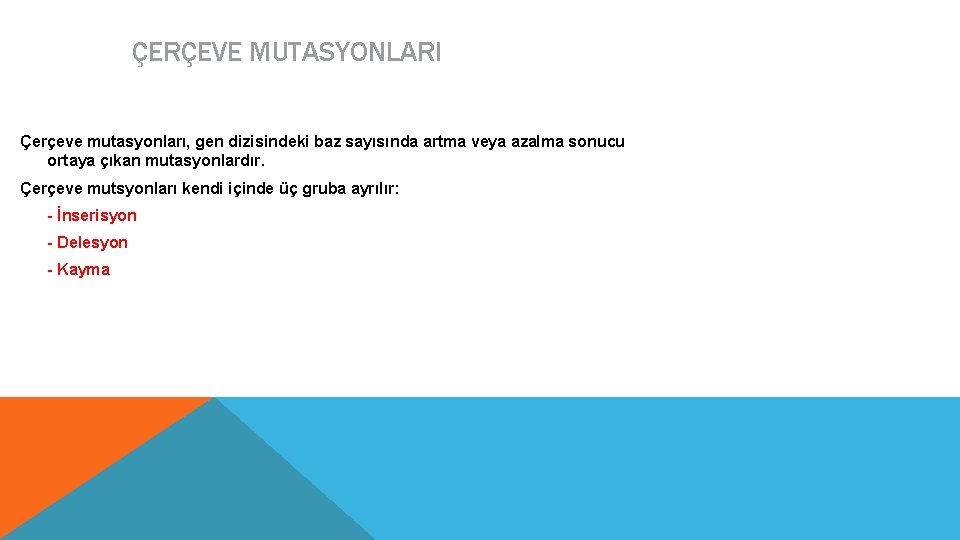 ÇERÇEVE MUTASYONLARI

Çerçeve mutasyonları, gen dizisindeki baz sayısında artma veya azalma sonucu ortaya çıkan mutasyonlardır.

Çerçeve mutsyonları kendi içinde üç gruba ayrılır:

- İnserisyon

- Delesyon

- Kayma